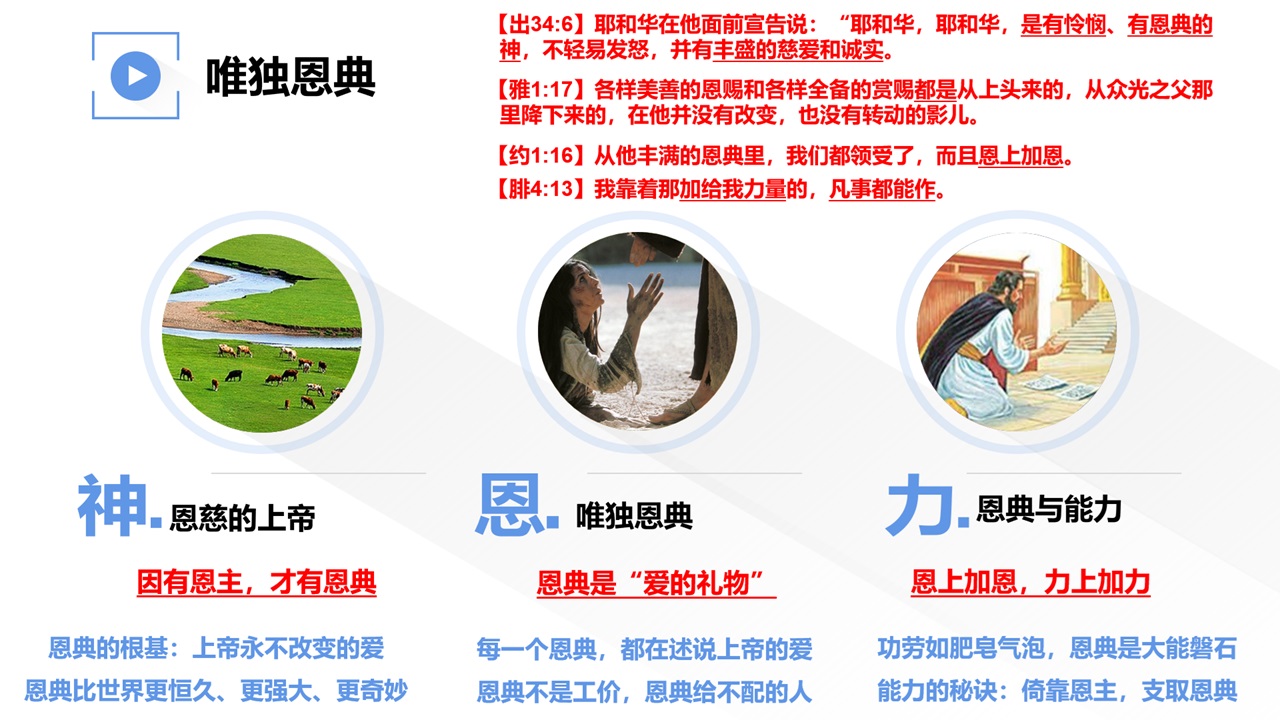 唯独恩典

【出34:6】耶和华在他面前宣告说：“耶和华，耶和华，是有怜悯、有恩典的神，不轻易发怒，并有丰盛的慈爱和诚实。

【雅1:17】各样美善的恩赐和各样全备的赏赐都是从上头来的，从众光之父那里降下来的，在他并没有改变，也没有转动的影儿。

【约1:16】从他丰满的恩典里，我们都领受了，而且恩上加恩。

【腓4:13】我靠着那加给我力量的，凡事都能作。

神. 恩慈的上帝

因有恩主，才有恩典

恩典的根基：上帝永不改变的爱

恩典比世界更恒久、更强大、更奇妙

恩. 唯独恩典

恩典是“爱的礼物”

每一个恩典，都在述说上帝的爱

恩典不是工价，恩典给不配的人

力. 恩典与能力

恩上加恩，力上加力

功劳如肥皂气泡，恩典是大能磐石

能力的秘诀：倚靠恩主，支取恩典